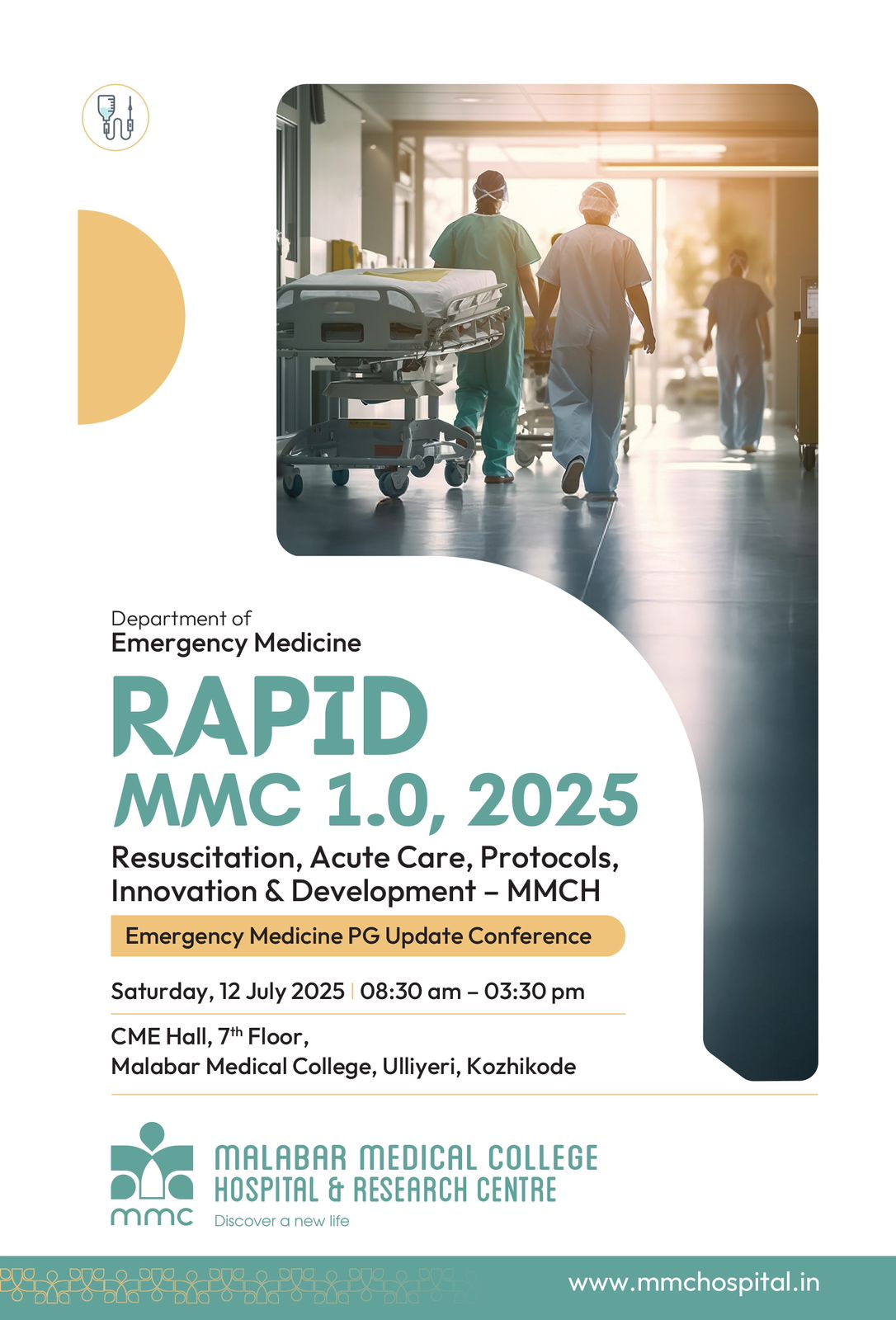 Department of
Emergency Medicine

RAPID
MMC 1.0, 2025

Resuscitation, Acute Care, Protocols, Innovation & Development – MMCH

Emergency Medicine PG Update Conference

Saturday, 12 July 2025 | 08:30 am – 03:30 pm

CME Hall, 7$^{th}$ Floor,
Malabar Medical College, Ulliyeri, Kozhikode

mmc
MALABAR MEDICAL COLLEGE
HOSPITAL & RESEARCH CENTRE
Discover a new life

www.mmchospital.in